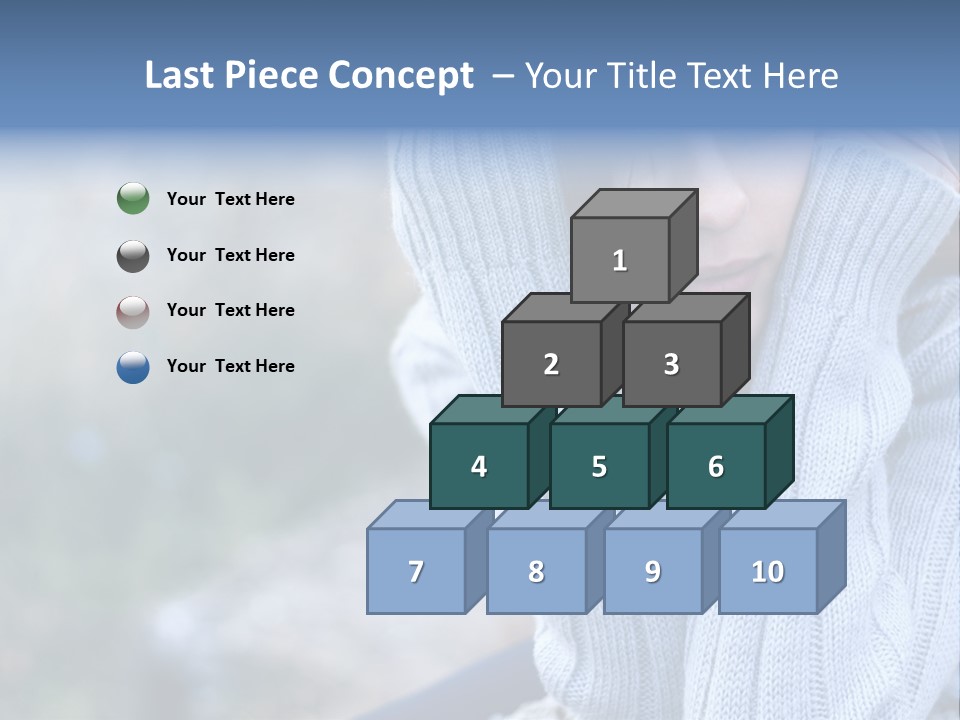 Last Piece Concept – Your Title Text Here

Your Text Here

Your Text Here

Your Text Here

Your Text Here

1

2

3

4

5

6

7

8

9

10